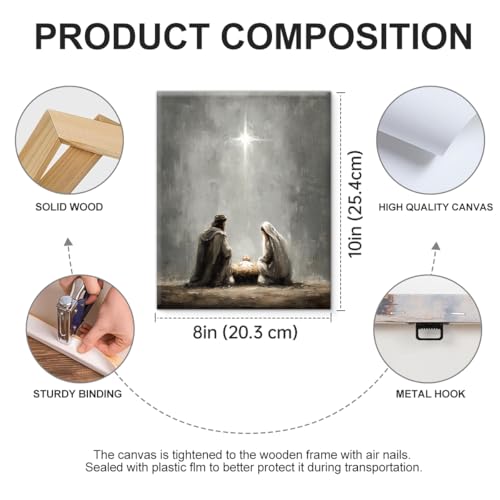 PRODUCT COMPOSITION

SOLID WOOD

10in (25.4cm)

HIGH QUALITY CANVAS

8in (20.3 cm)

STURDY BINDING

METAL HOOK

The canvas is tightened to the wooden frame with air nails. Sealed with plastic flm to better protect it during transportation.